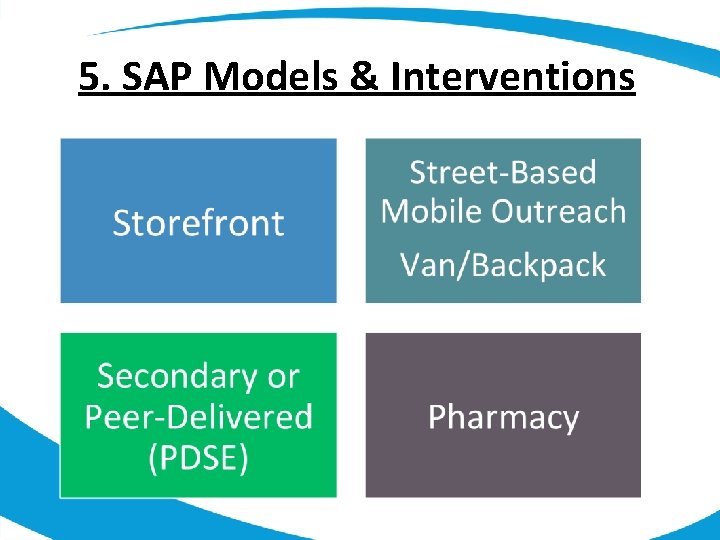 5. SAP Models & Interventions

Storefront

Street-Based Mobile Outreach

Van/Backpack

Secondary or Peer-Delivered (PDSE)

Pharmacy